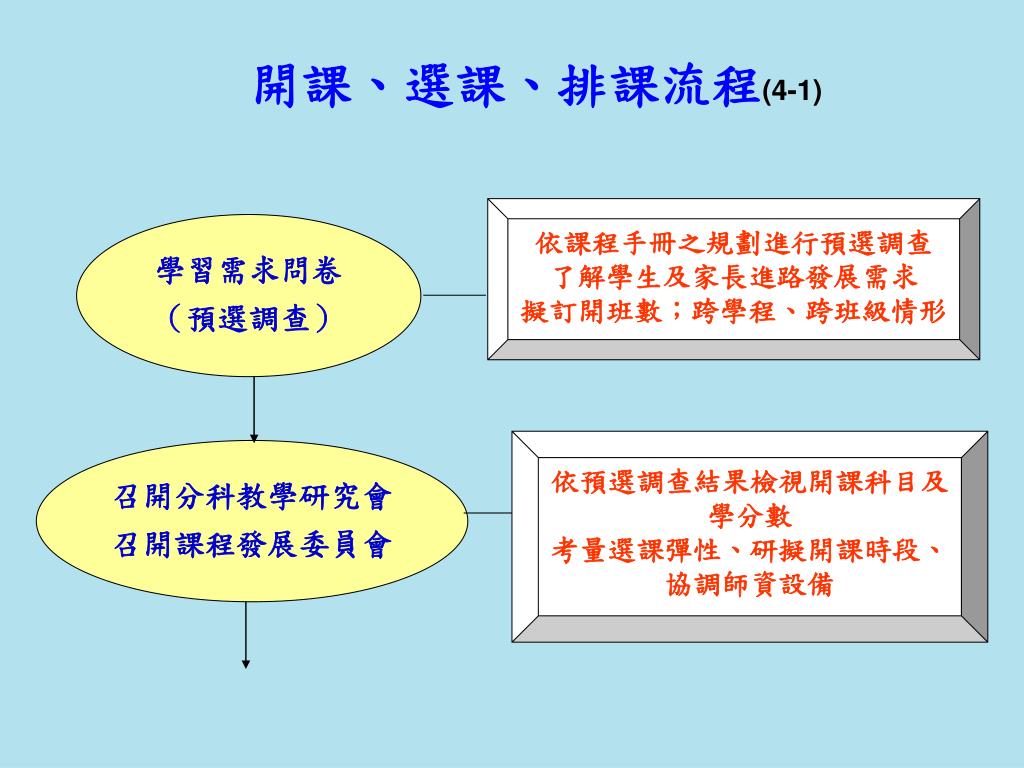 開課、選課、排課流程(4-1)

學習需求問卷
（預選調查）

依課程手冊之規劃進行預選調查
了解學生及家長進路發展需求
擬訂開班數；跨學程、跨班級情形

召開分科教學研究會
召開課程發展委員會

依預選調查結果檢視開課科目及學分數
考量選課彈性、研擬開課時段、協調師資設備